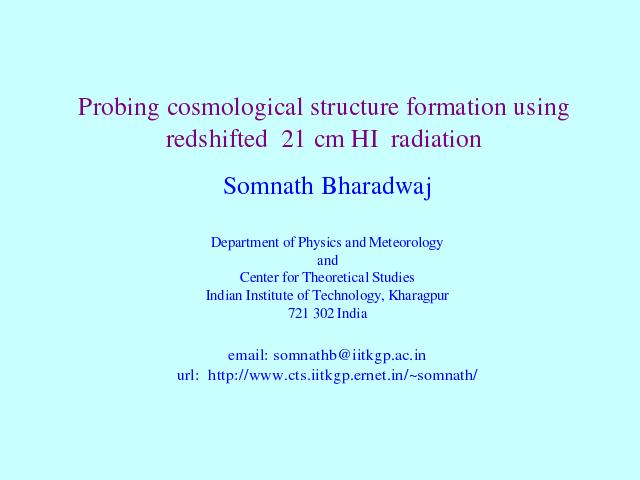 Probing cosmological structure formation using redshifted 21 cm HI radiation

Somnath Bharadwaj

Department of Physics and Meteorology
and
Center for Theoretical Studies
Indian Institute of Technology, Kharagpur
721 302 India

email: somnathb@iitkgp.ac.in
url: http://www.cts.iitkgp.ernet.in/~somnath/